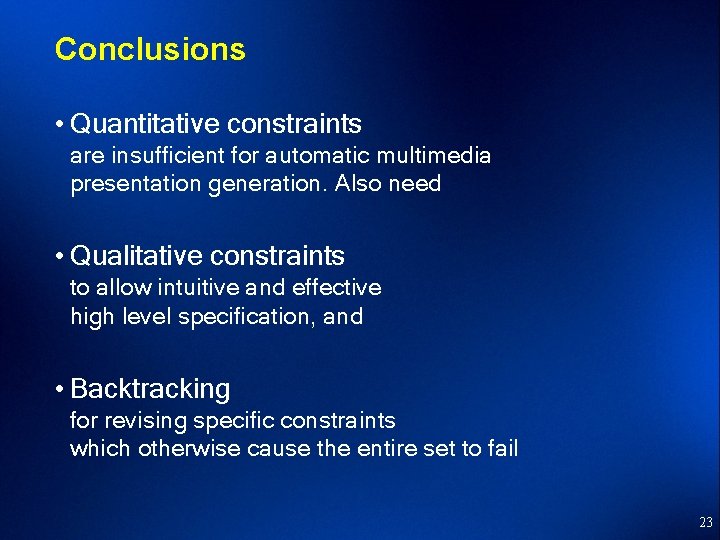 Conclusions

• Quantitative constraints
are insufficient for automatic multimedia presentation generation. Also need

• Qualitative constraints
to allow intuitive and effective high level specification, and

• Backtracking
for revising specific constraints which otherwise cause the entire set to fail

23